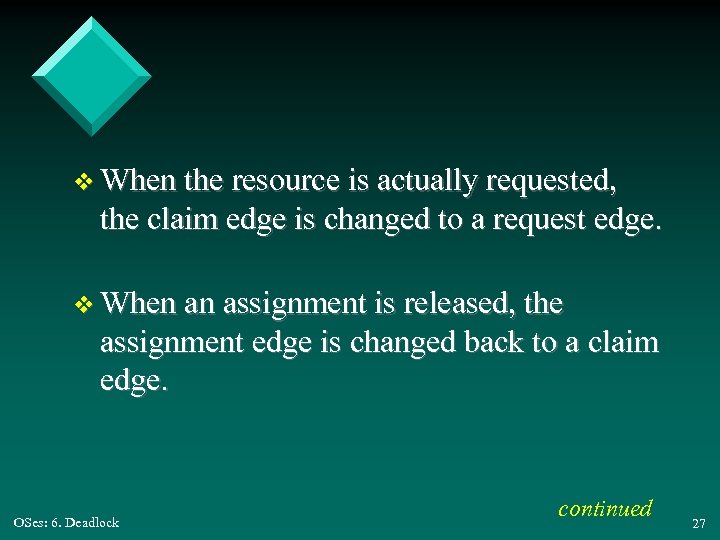 ❖ When the resource is actually requested, the claim edge is changed to a request edge.

❖ When an assignment is released, the assignment edge is changed back to a claim edge.

continued

OSes: 6. Deadlock

27